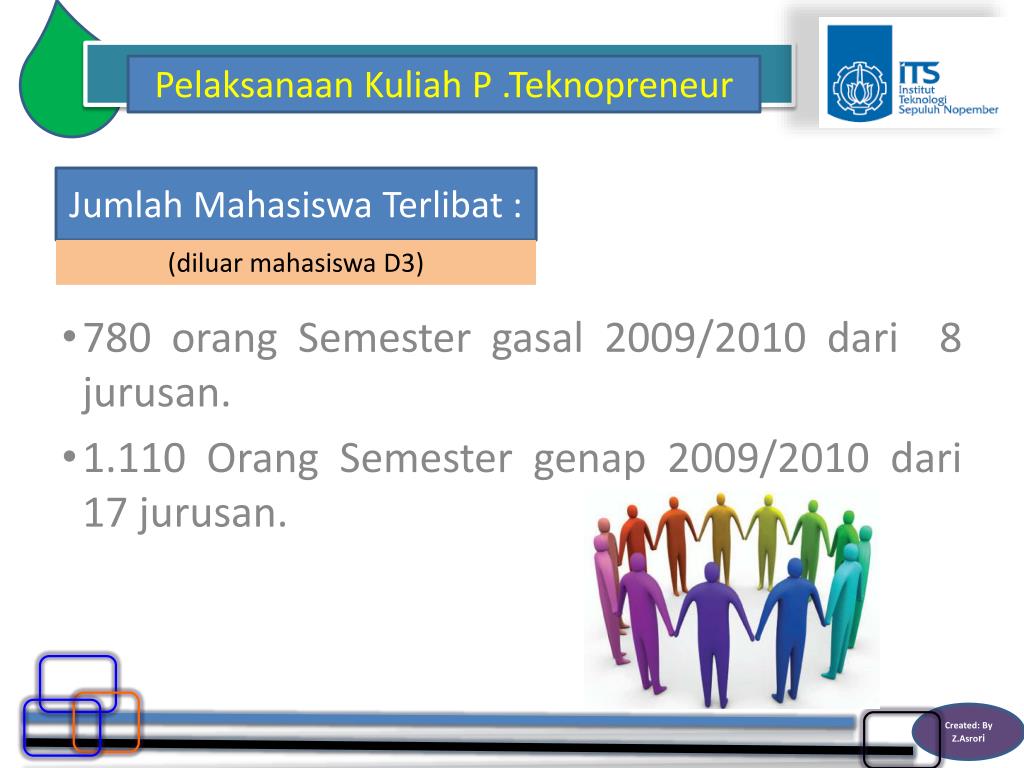 Pelaksanaan Kuliah P .Teknopreneur

ITS
Institut Teknologi Sepuluh Nopember

Jumlah Mahasiswa Terlibat :

(diluar mahasiswa D3)

• 780 orang Semester gasal 2009/2010 dari 8 jurusan.

• 1.110 Orang Semester genap 2009/2010 dari 17 jurusan.

Created: By Z.Asrori